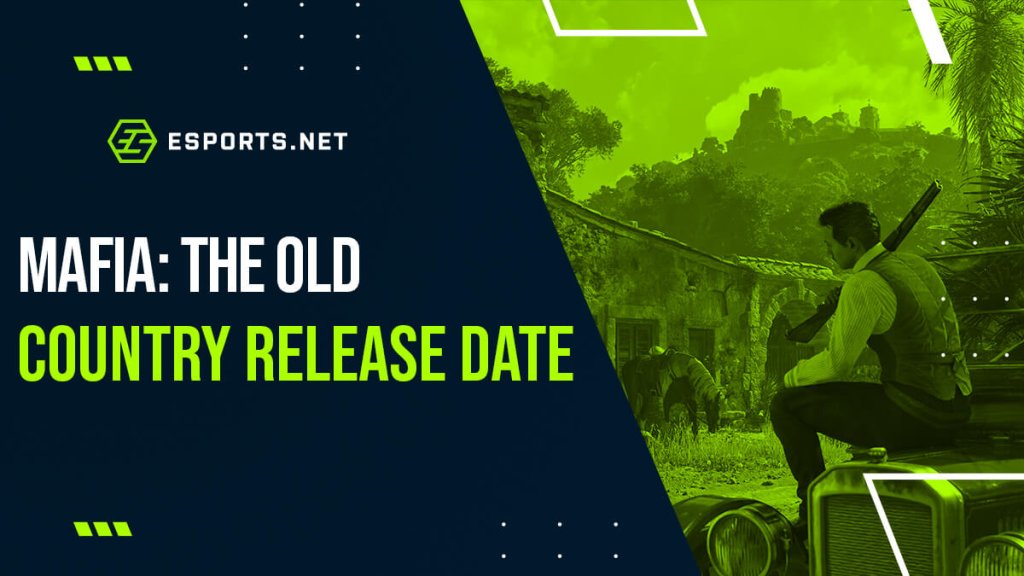 ESPORTS.NET

MAFIA: THE OLD COUNTRY RELEASE DATE